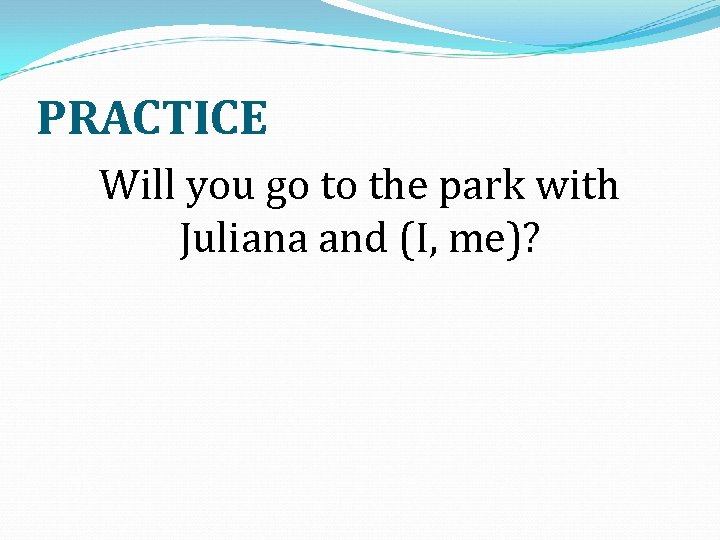 PRACTICE

Will you go to the park with Juliana and (I, me)?